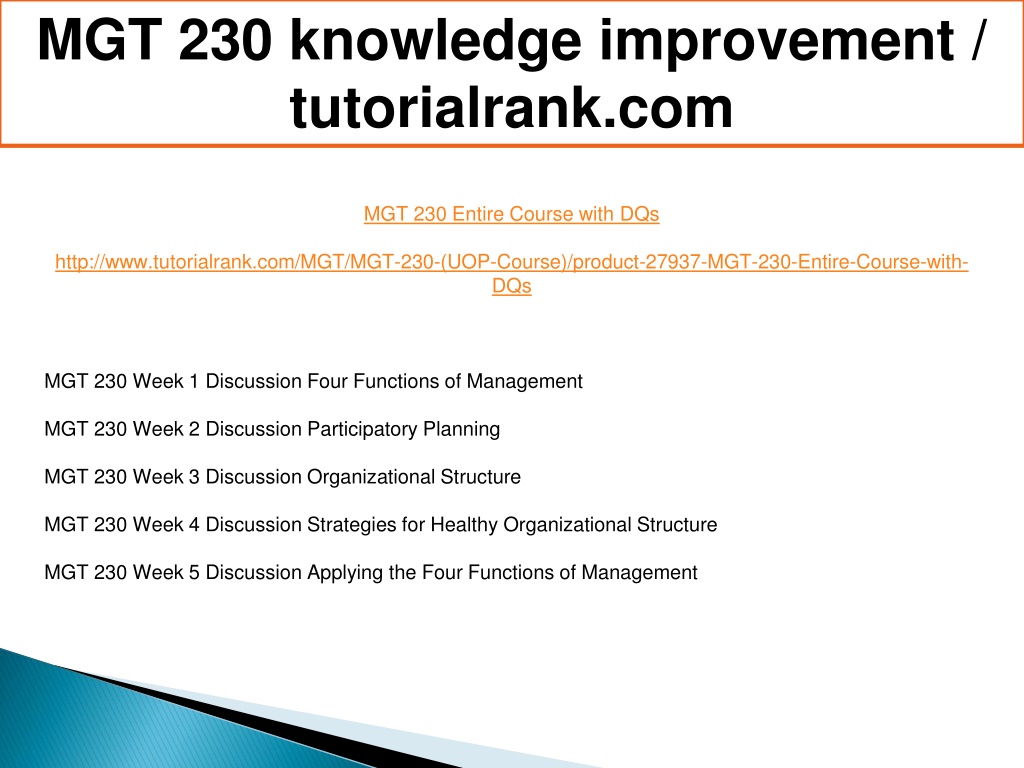 MGT 230 knowledge improvement / tutorialrank.com

MGT 230 Entire Course with DQs

http://www.tutorialrank.com/MGT/MGT-230-(UOP-Course)/product-27937-MGT-230-Entire-Course-with-DQs

MGT 230 Week 1 Discussion Four Functions of Management

MGT 230 Week 2 Discussion Participatory Planning

MGT 230 Week 3 Discussion Organizational Structure

MGT 230 Week 4 Discussion Strategies for Healthy Organizational Structure

MGT 230 Week 5 Discussion Applying the Four Functions of Management